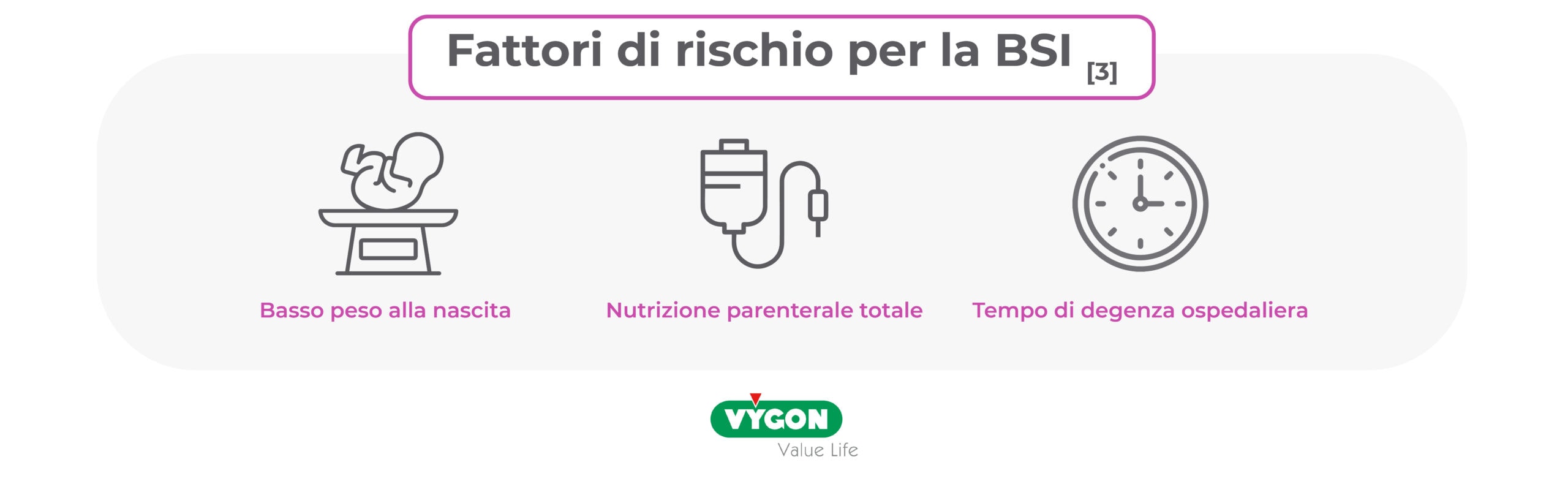 Fattori di rischio per la BSI [3]

Basso peso alla nascita

Nutrizione parenterale totale

Tempo di degenza ospedaliera

VYGON
Value Life